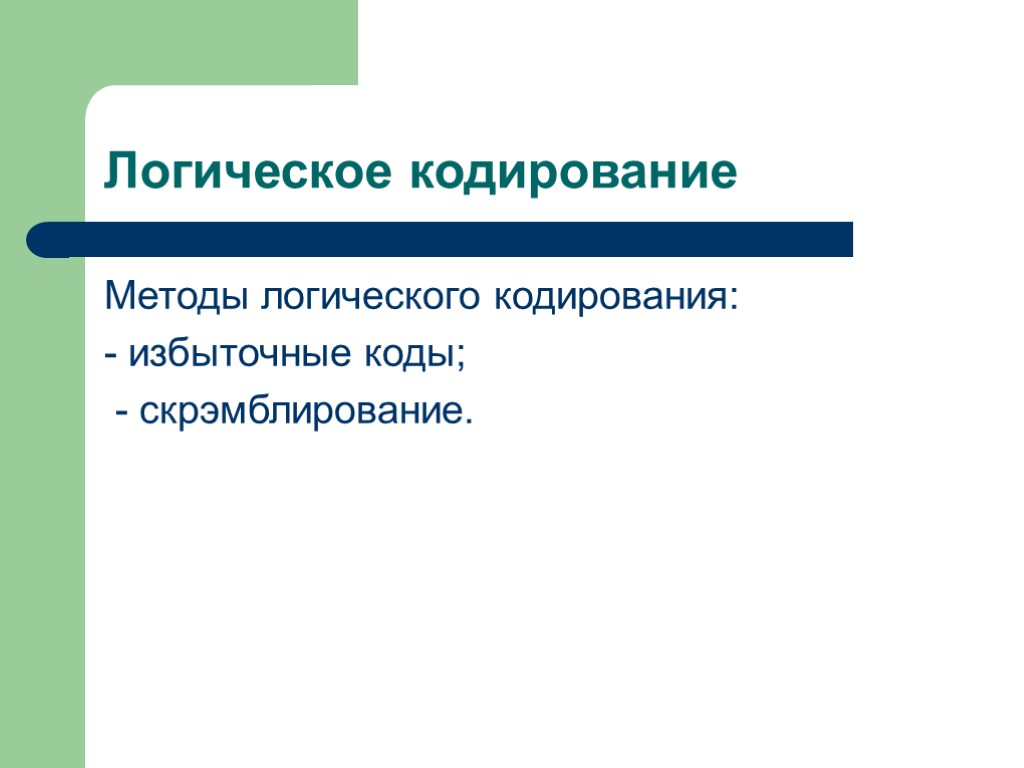 Логическое кодирование

Методы логического кодирования:
- избыточные коды;
- скрэмблирование.